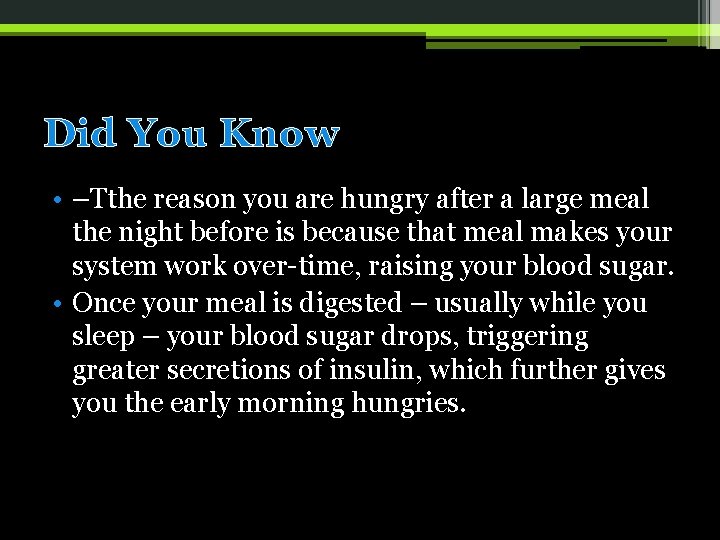 Did You Know

• –Tthe reason you are hungry after a large meal the night before is because that meal makes your system work over-time, raising your blood sugar.
• Once your meal is digested – usually while you sleep – your blood sugar drops, triggering greater secretions of insulin, which further gives you the early morning hungries.